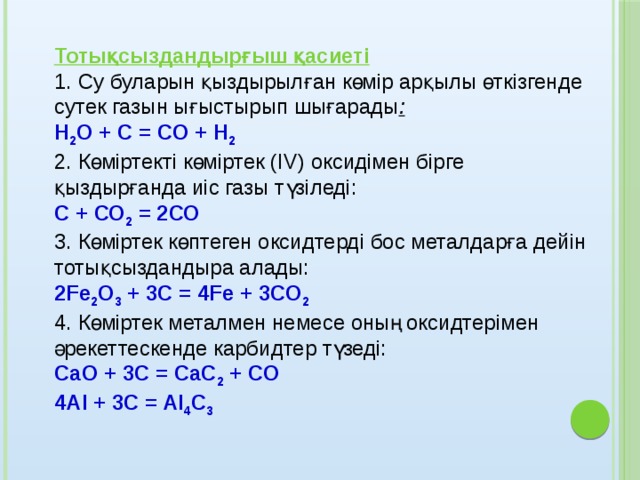 Тотықсыздандырғыш қасиеті

1. Су буларын қыздырылған көмір арқылы өткізгенде сутек газын ығыстырып шығарады:

$H_2O + C = CO + H_2$

2. Көміртекті көміртек (IV) оксидімен бірге қыздырғанда иіс газы түзіледі:

$C + CO_2 = 2CO$

3. Көміртек көптеген оксидтерді бос металдарға дейін тотықсыздандыра алады:

$2Fe_2O_3 + 3C = 4Fe + 3CO_2$

4. Көміртек металмен немесе оның оксидтерімен әрекеттескенде карбидтер түзеді:

$CaO + 3C = CaC_2 + CO$

$4Al + 3C = Al_4C_3$